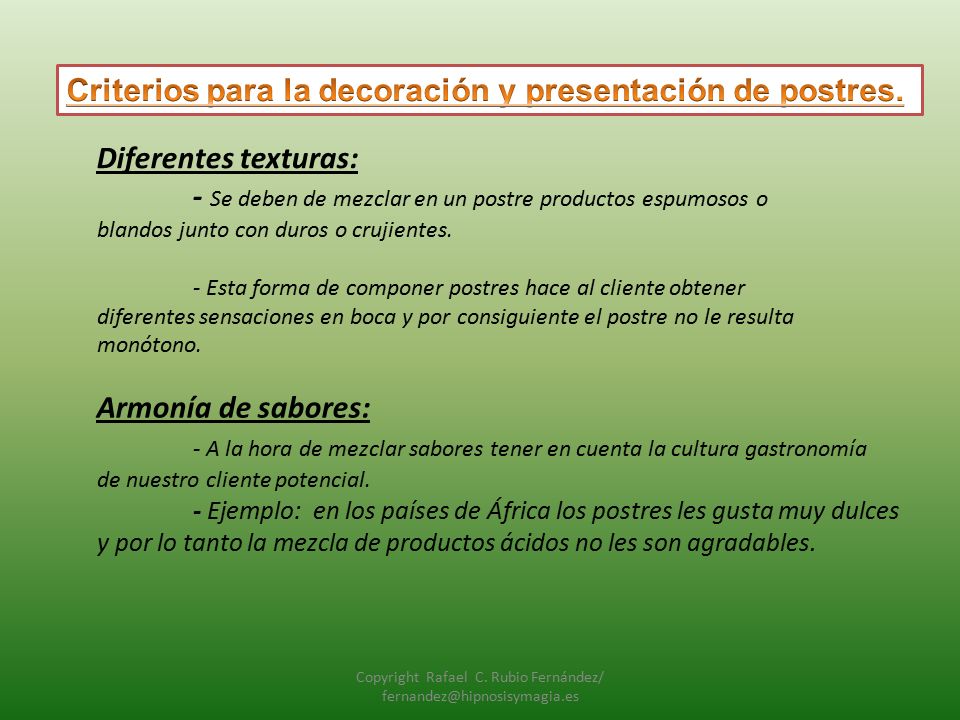 Criterios para la decoración y presentación de postres.

Diferentes texturas:

- Se deben de mezclar en un postre productos espumosos o blandos junto con duros o crujientes.

- Esta forma de componer postres hace al cliente obtener diferentes sensaciones en boca y por consiguiente el postre no le resulta monótono.

Armonía de sabores:

- A la hora de mezclar sabores tener en cuenta la cultura gastronomía de nuestro cliente potencial.

- Ejemplo: en los países de África los postres les gusta muy dulces y por lo tanto la mezcla de productos ácidos no les son agradables.

Copyright Rafael C. Rubio Fernández/ fernandez@hipnosisymagia.es